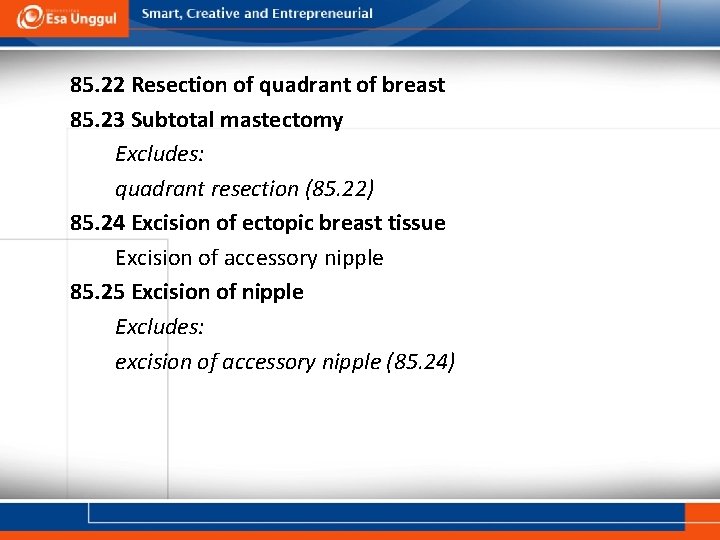 Esa Unggul
Smart, Creative and Entrepreneurial

85.22 Resection of quadrant of breast
85.23 Subtotal mastectomy
Excludes:
quadrant resection (85.22)
85.24 Excision of ectopic breast tissue
Excision of accessory nipple
85.25 Excision of nipple
Excludes:
excision of accessory nipple (85.24)